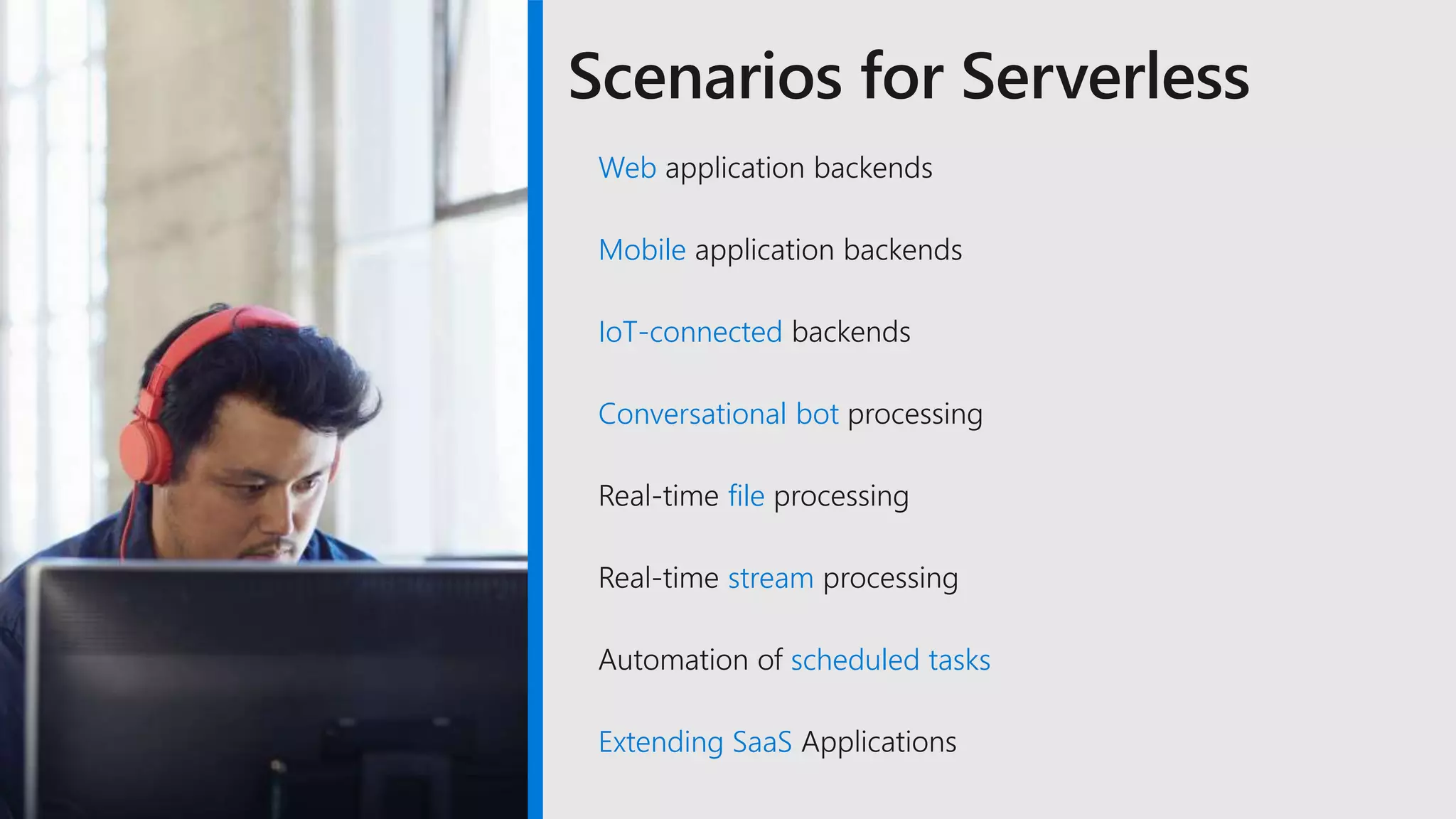 Scenarios for Serverless

Web application backends

Mobile application backends

IoT-connected backends

Conversational bot processing

Real-time file processing

Real-time stream processing

Automation of scheduled tasks

Extending SaaS Applications